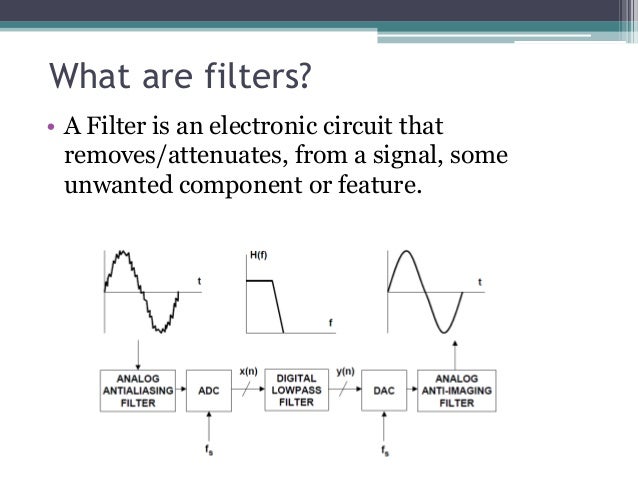 What are filters?

• A Filter is an electronic circuit that removes/attenuates, from a signal, some unwanted component or feature.

t

H(f)

f

t

ANALOG ANTIALIASING FILTER

ADC

x(n)

DIGITAL LOWPASS FILTER

y(n)

DAC

ANALOG ANTI-IMAGING FILTER

$f_s$

$f_s$